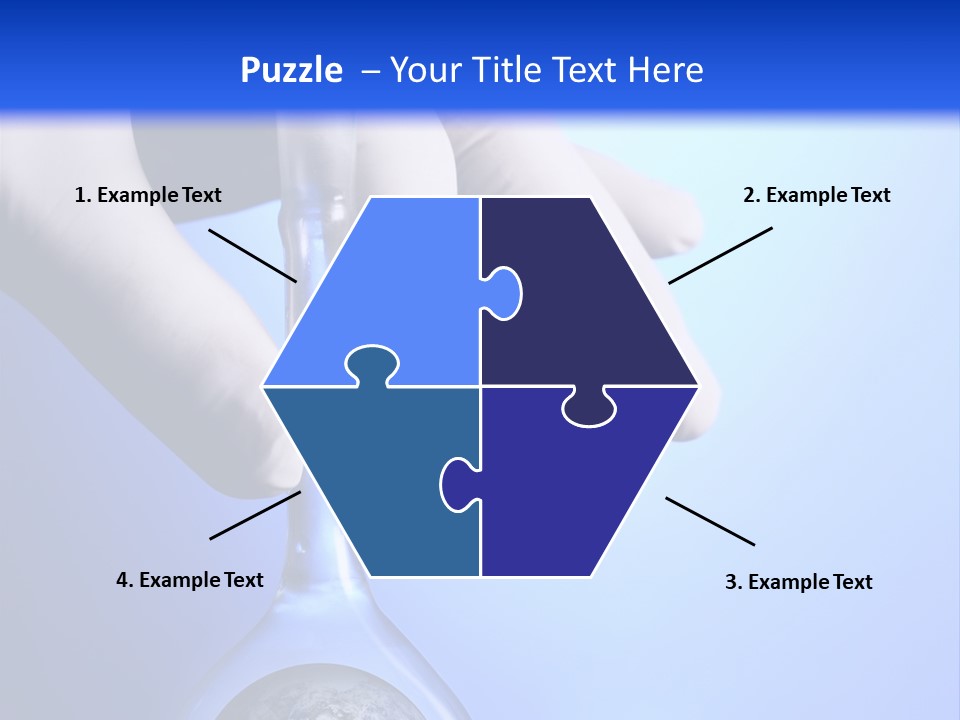 Puzzle – Your Title Text Here

1. Example Text

2. Example Text

4. Example Text

3. Example Text